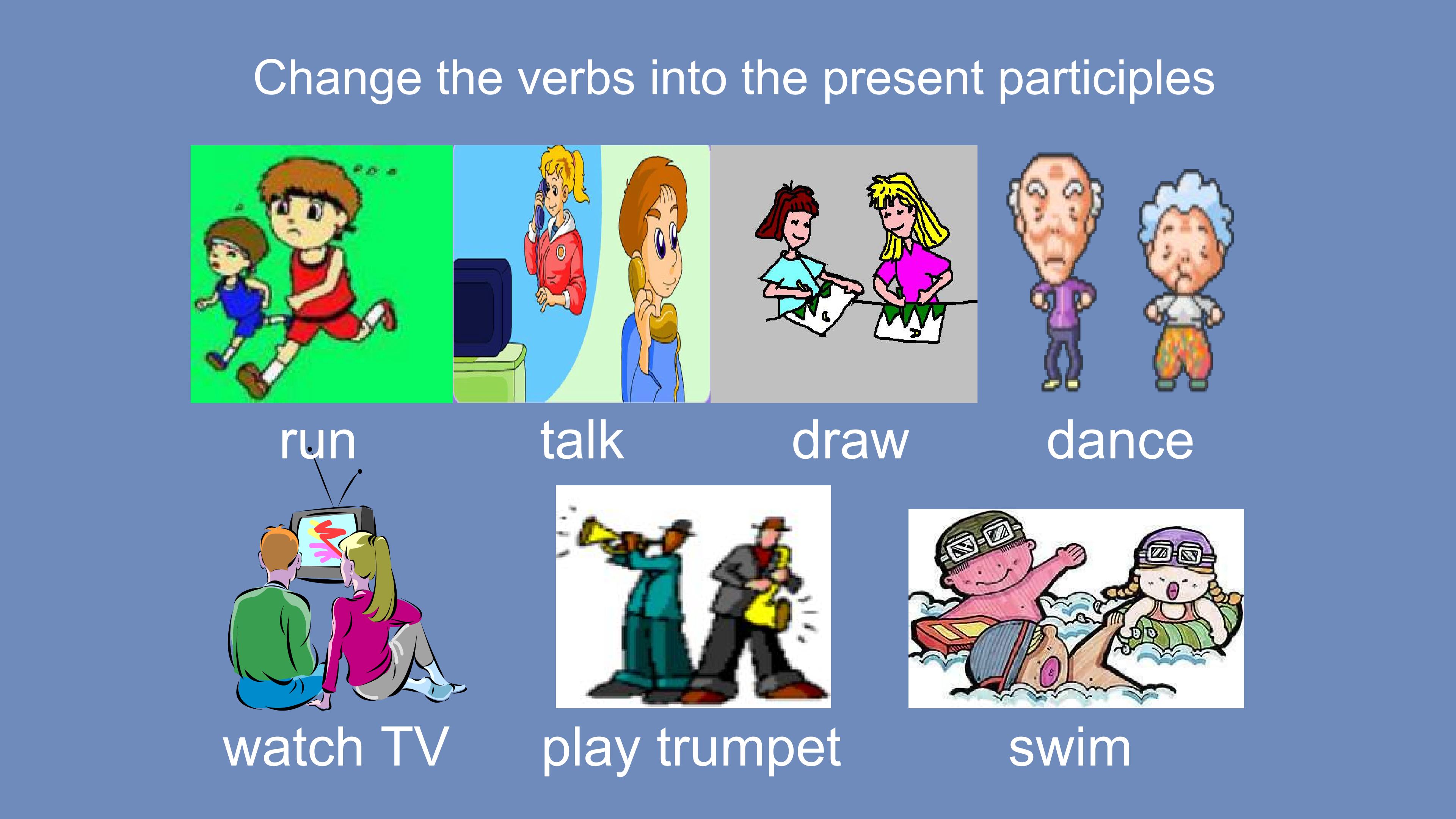 Change the verbs into the present participles

run

talk

draw

dance

watch TV

play trumpet

swim